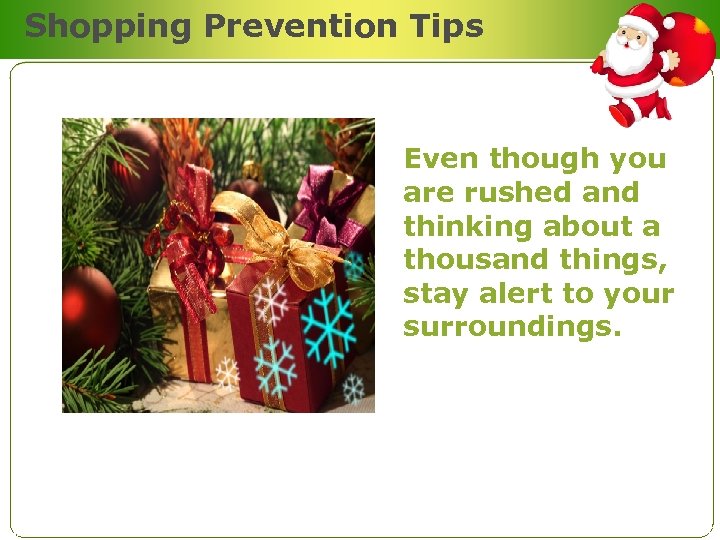 Shopping Prevention Tips

Even though you are rushed and thinking about a thousand things, stay alert to your surroundings.